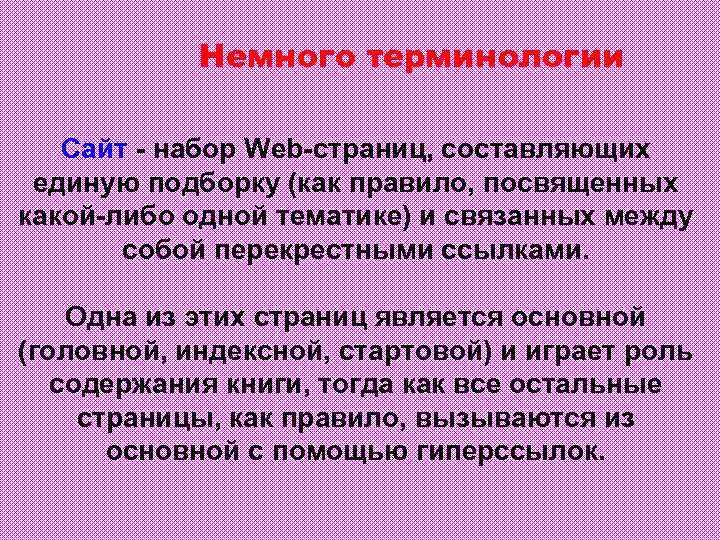 Немного терминологии

Сайт - набор Web-страниц, составляющих единую подборку (как правило, посвященных какой-либо одной тематике) и связанных между собой перекрестными ссылками.

Одна из этих страниц является основной (головной, индексной, стартовой) и играет роль содержания книги, тогда как все остальные страницы, как правило, вызываются из основной с помощью гиперссылок.